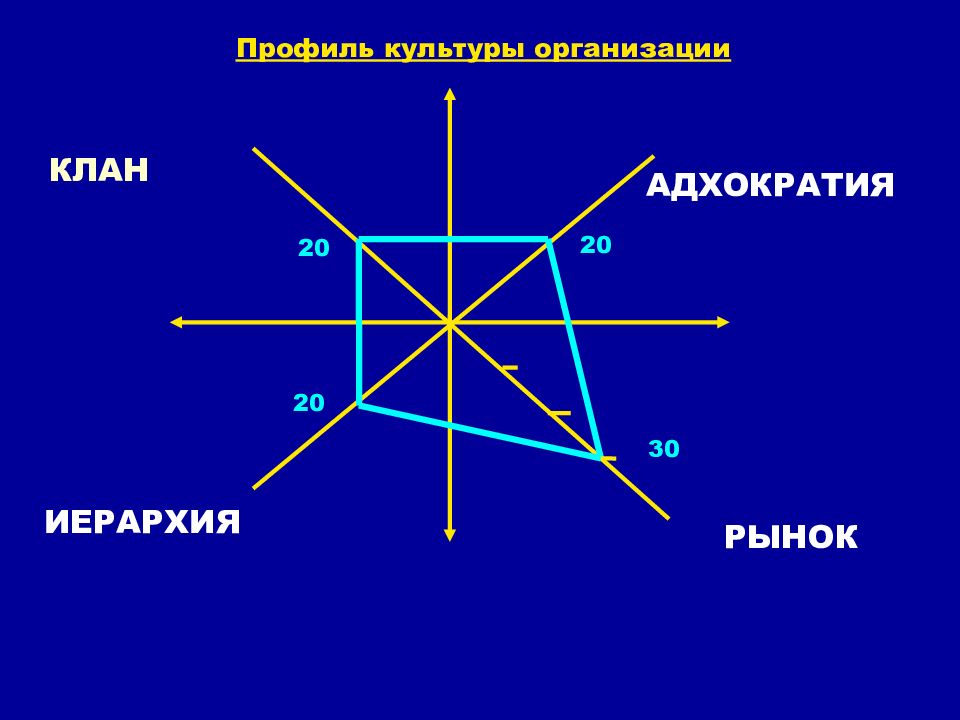 Профиль культуры организации

КЛАН

АДХОКРАТИЯ

20

20

20

30

ИЕРАРХИЯ

РЫНОК